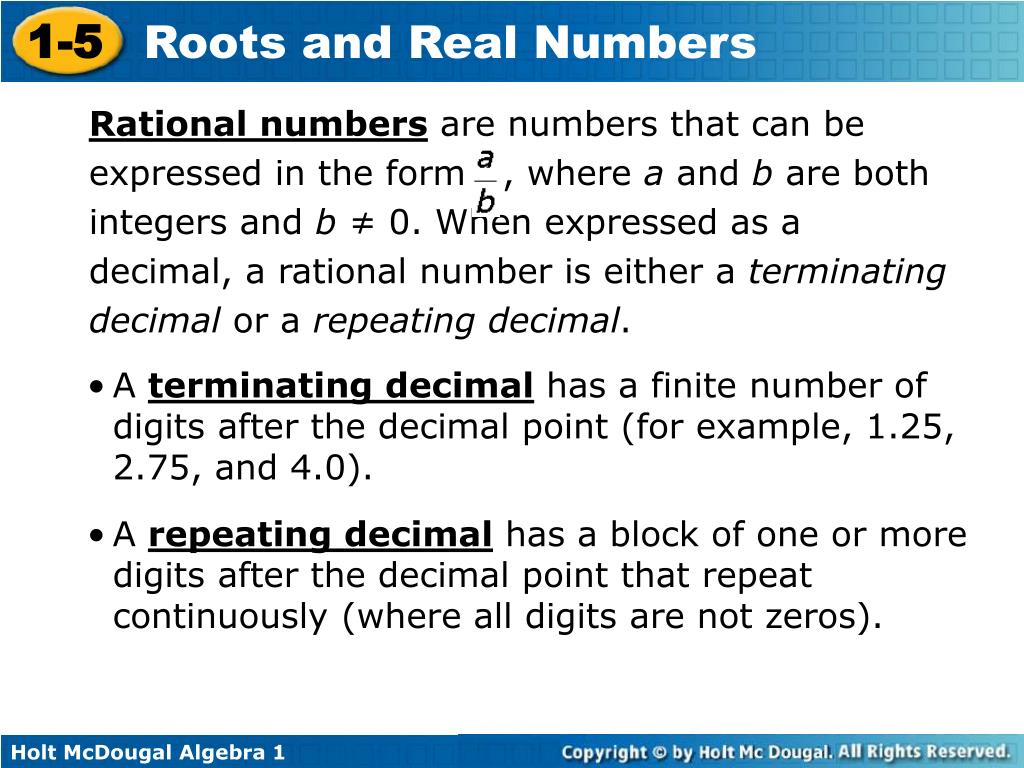 1-5 Roots and Real Numbers

Rational numbers are numbers that can be expressed in the form $\frac{a}{b}$, where $a$ and $b$ are both integers and $b \neq 0$. When expressed as a decimal, a rational number is either a terminating decimal or a repeating decimal.

• A terminating decimal has a finite number of digits after the decimal point (for example, 1.25, 2.75, and 4.0).

• A repeating decimal has a block of one or more digits after the decimal point that repeat continuously (where all digits are not zeros).

Holt McDougal Algebra 1

Copyright © by Holt Mc Dougal. All Rights Reserved.